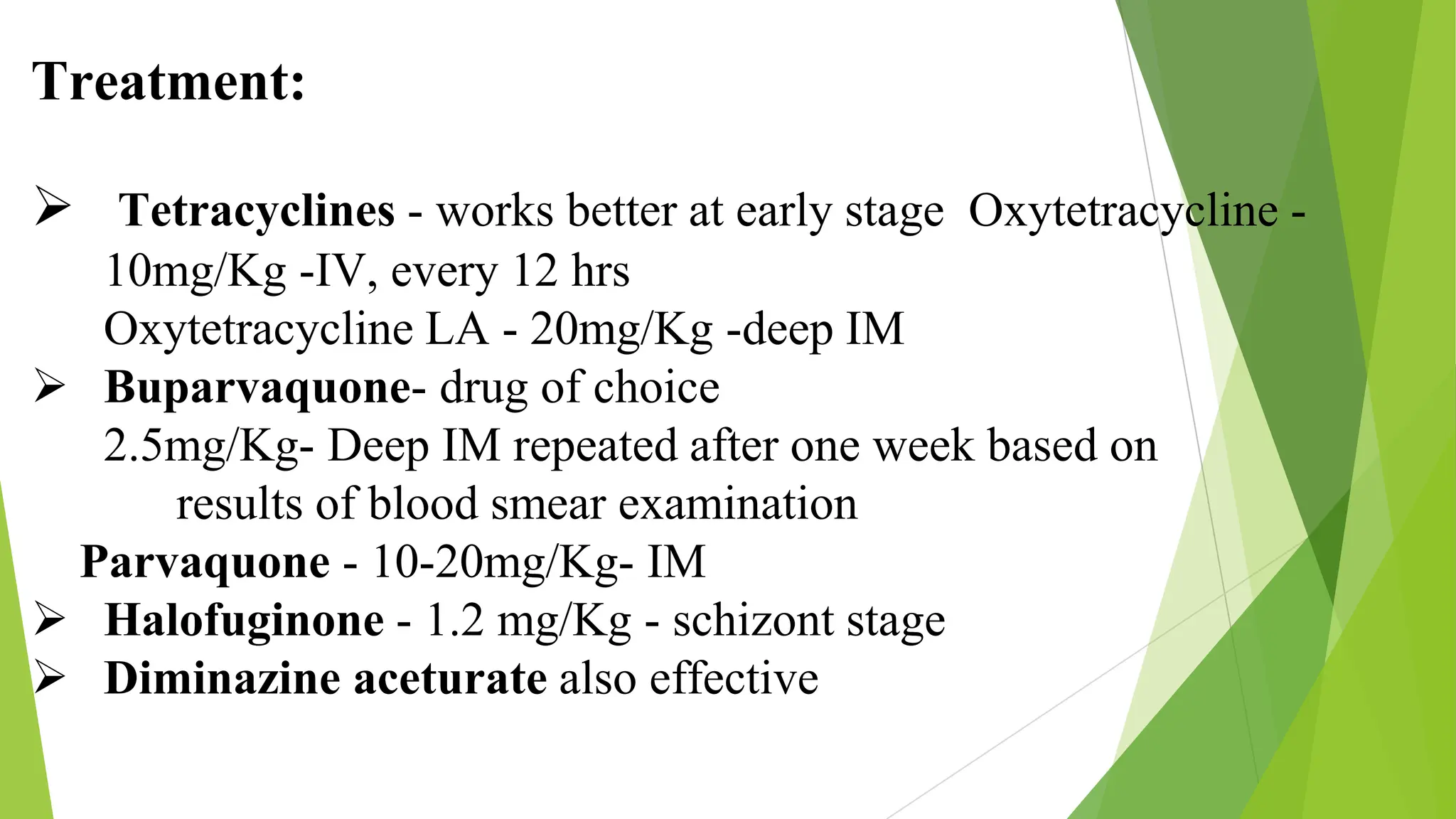 Treatment:

➢ Tetracyclines - works better at early stage Oxytetracycline - 10mg/Kg -IV, every 12 hrs
Oxytetracycline LA - 20mg/Kg -deep IM

➢ Buparvaquone- drug of choice
2.5mg/Kg- Deep IM repeated after one week based on results of blood smear examination
Parvaquone - 10-20mg/Kg- IM

➢ Halofuginone - 1.2 mg/Kg - schizont stage

➢ Diminazine aceturate also effective